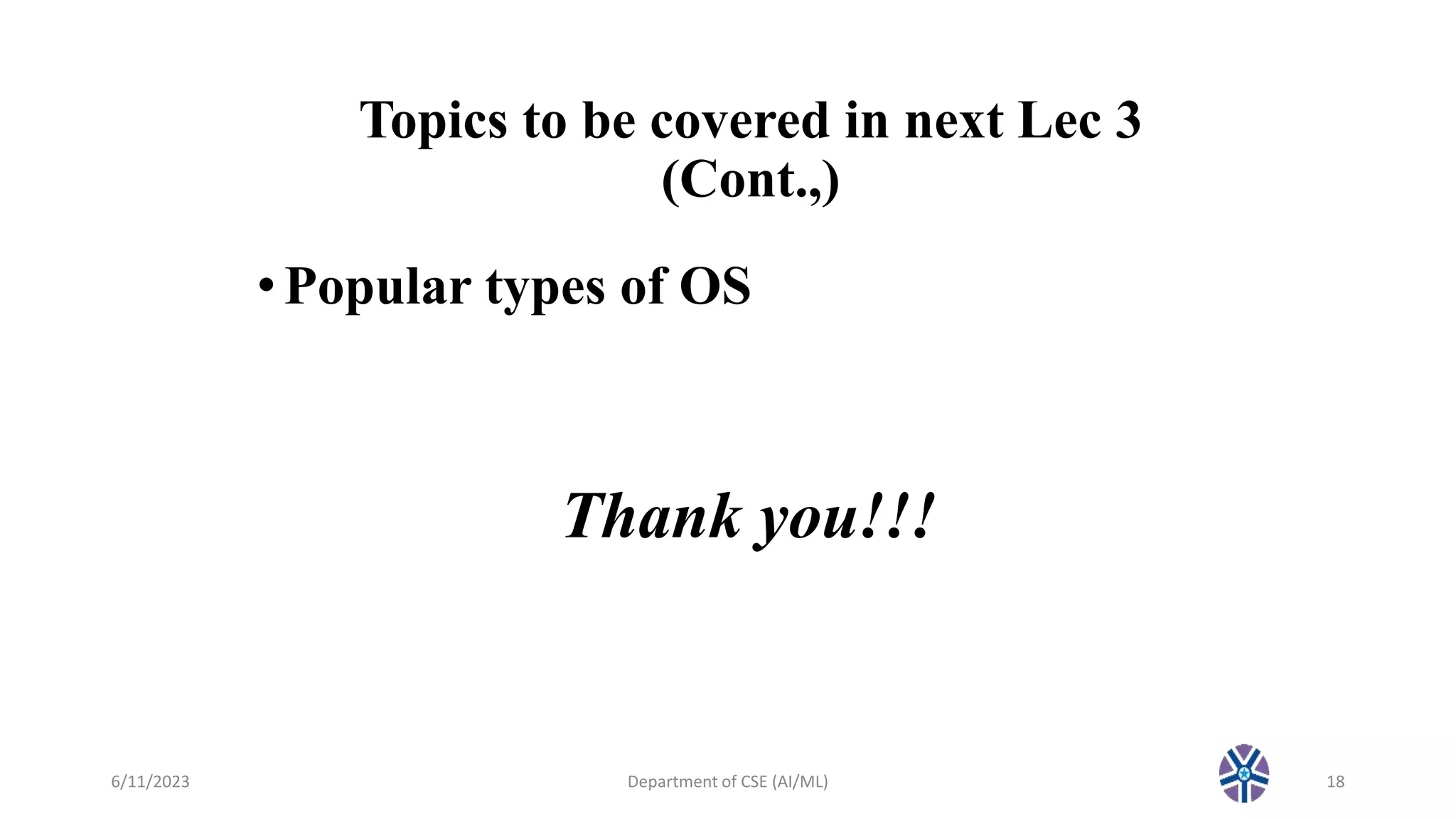 Topics to be covered in next Lec 3 (Cont.,)

• Popular types of OS

Thank you!!!

6/11/2023

Department of CSE (AI/ML)

18